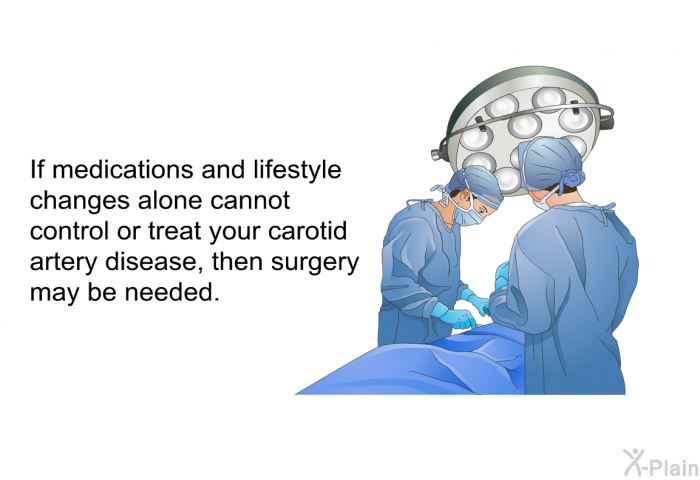 If medications and lifestyle changes alone cannot control or treat your carotid artery disease, then surgery may be needed.

X-Plain